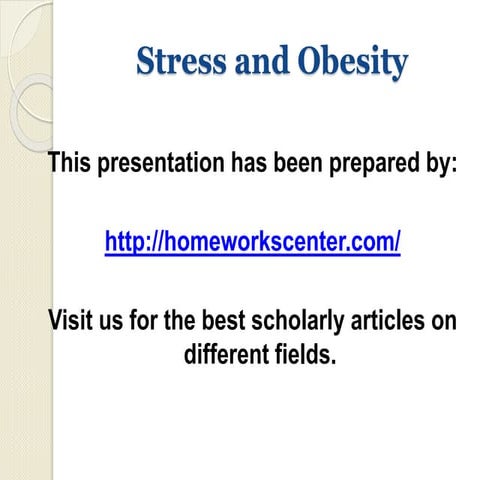 Stress and Obesity

This presentation has been prepared by:

http://homeworkscenter.com/

Visit us for the best scholarly articles on different fields.